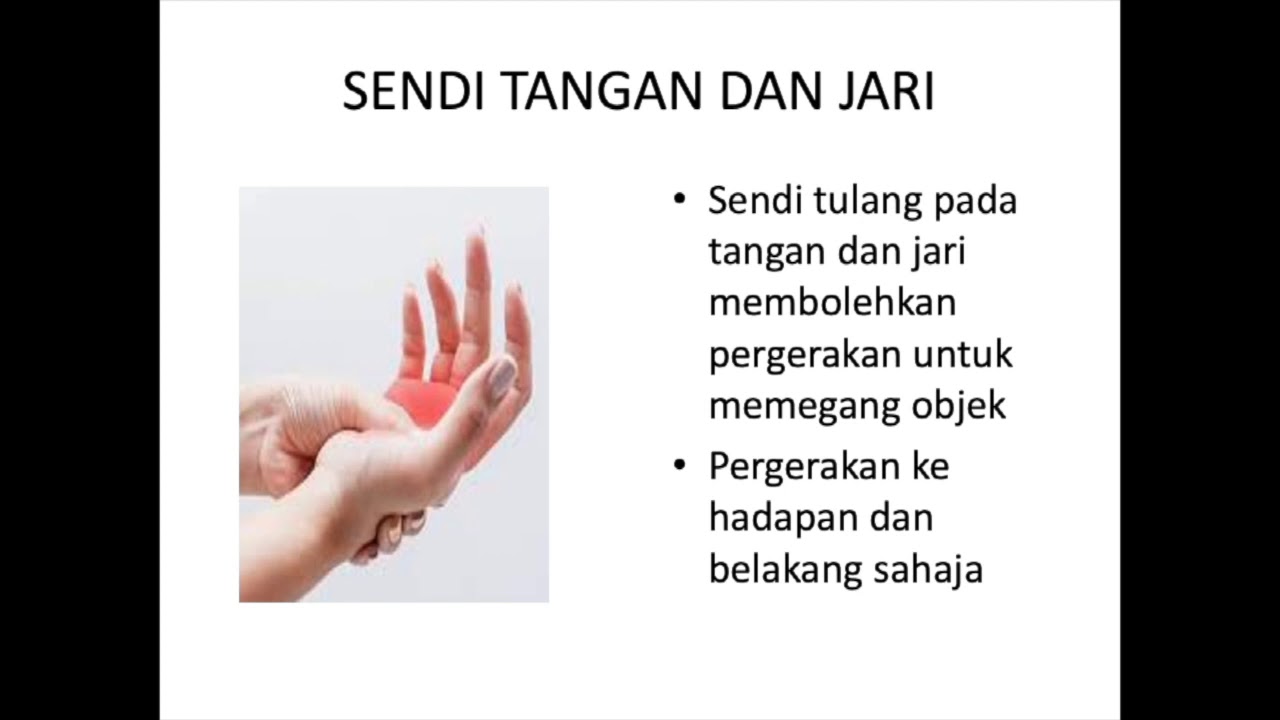 SENDI TANGAN DAN JARI

• Sendi tulang pada tangan dan jari membolehkan pergerakan untuk memegang objek

• Pergerakan ke hadapan dan belakang sahaja